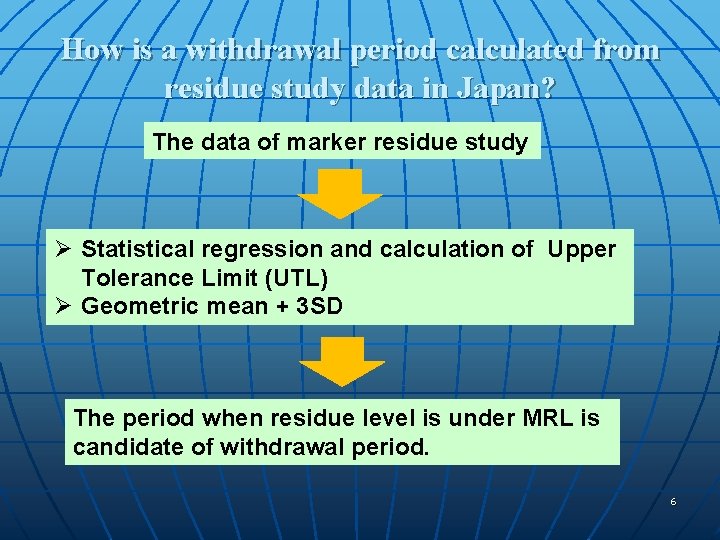 How is a withdrawal period calculated from residue study data in Japan?

The data of marker residue study

➢ Statistical regression and calculation of Upper Tolerance Limit (UTL)
➢ Geometric mean + 3SD

The period when residue level is under MRL is candidate of withdrawal period.

6